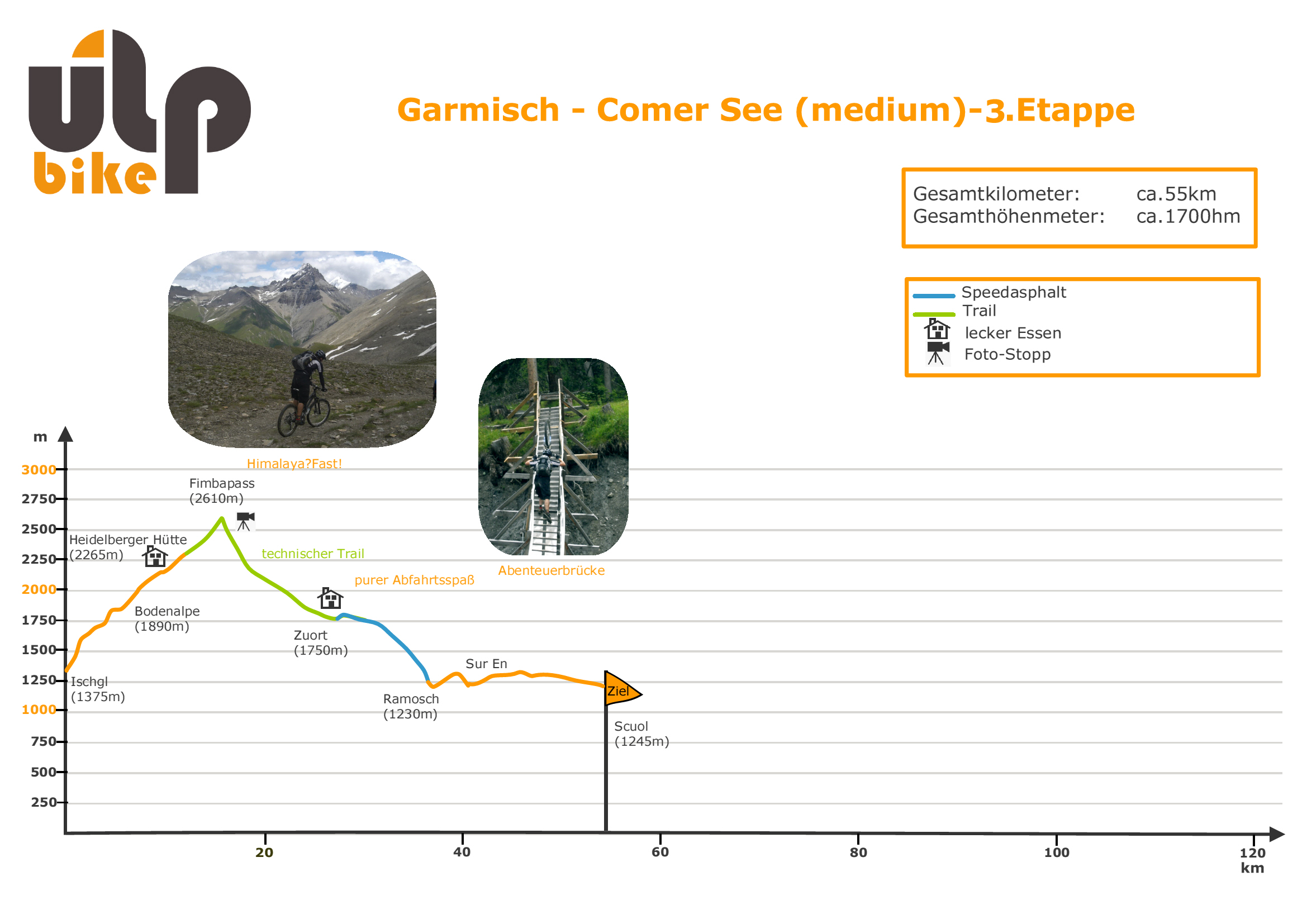 ulp bike

Garmisch - Comer See (medium)-3.Etappe

Gesamtkilometer: ca.55km
Gesamthöhenmeter: ca.1700hm

Speedasphalt
Trail
lecker Essen
Foto-Stopp

m
3000
2750
2500
2250
2000
1750
1500
1250
1000
750
500
250

Himalaya?Fast!
Fimbapass (2610m)
Heidelberger Hütte (2265m)
technischer Trail
purer Abfahrtsspaß
Abenteuerbrücke
Bodenalpe (1890m)
Zuort (1750m)
Sur En
Ischgl (1375m)
Ramosch (1230m)
Ziel
Scuol (1245m)

20
40
60
80
100
120
km